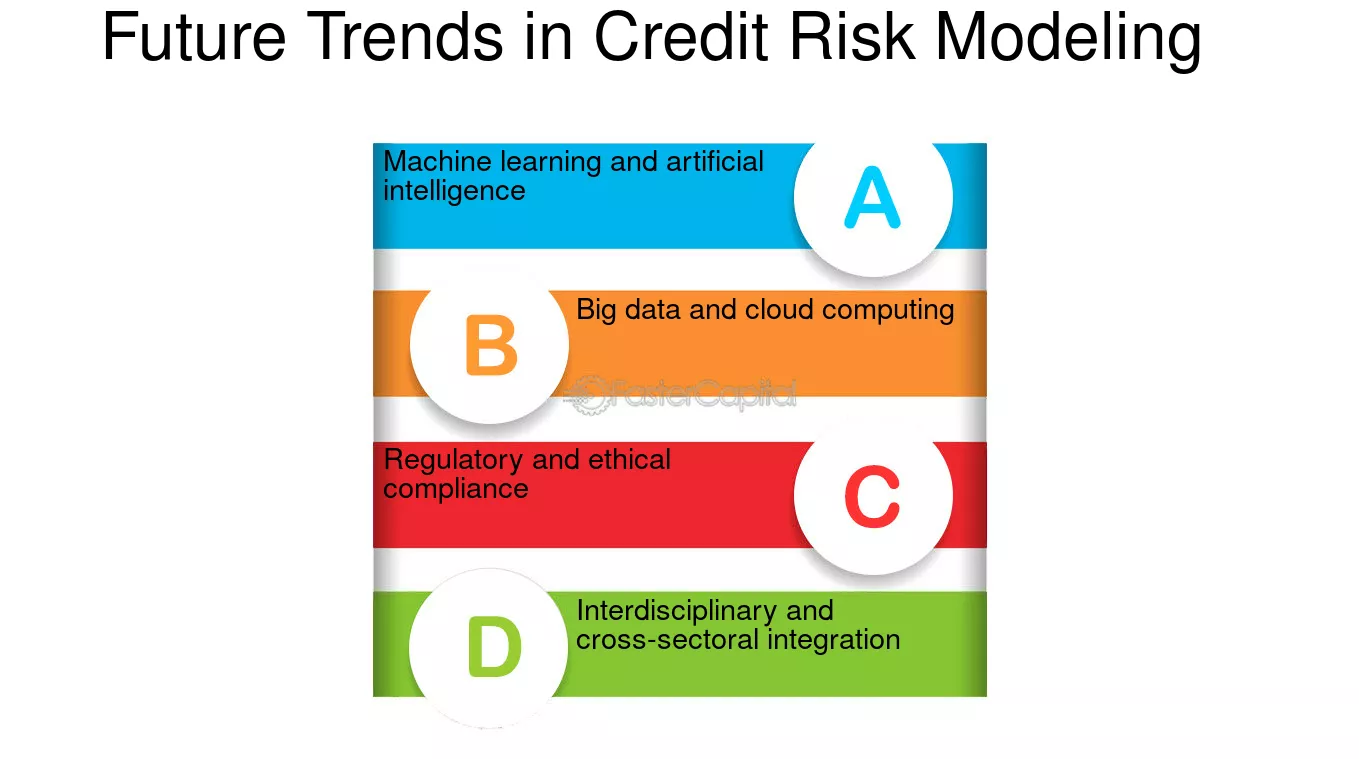 Future Trends in Credit Risk Modeling

Machine learning and artificial intelligence

A

B

Big data and cloud computing

FasterCapital

Regulatory and ethical compliance

C

D

Interdisciplinary and cross-sectoral integration